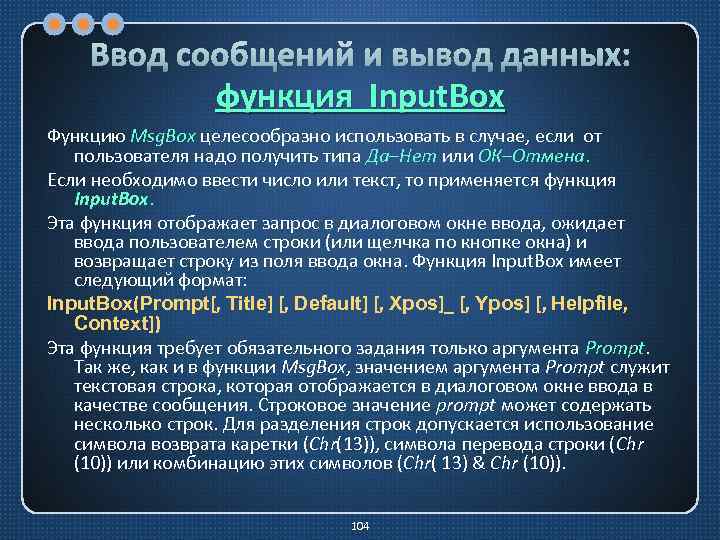 Ввод сообщений и вывод данных: функция InputBox

Функцию MsgBox целесообразно использовать в случае, если от пользователя надо получить типа Да–Нет или ОК–Отмена.

Если необходимо ввести число или текст, то применяется функция InputBox.

Эта функция отображает запрос в диалоговом окне ввода, ожидает ввода пользователем строки (или щелчка по кнопке окна) и возвращает строку из поля ввода окна. Функция InputBox имеет следующий формат:

InputBox(Prompt[, Title] [, Default] [, Xpos]_ [, Ypos] [, Helpfile, Context])

Эта функция требует обязательного задания только аргумента Prompt. Так же, как и в функции MsgBox, значением аргумента Prompt служит текстовая строка, которая отображается в диалоговом окне ввода в качестве сообщения. Строковое значение prompt может содержать несколько строк. Для разделения строк допускается использование символа возврата каретки (Chr(13)), символа перевода строки (Chr (10)) или комбинацию этих символов (Chr( 13) & Chr (10)).

104